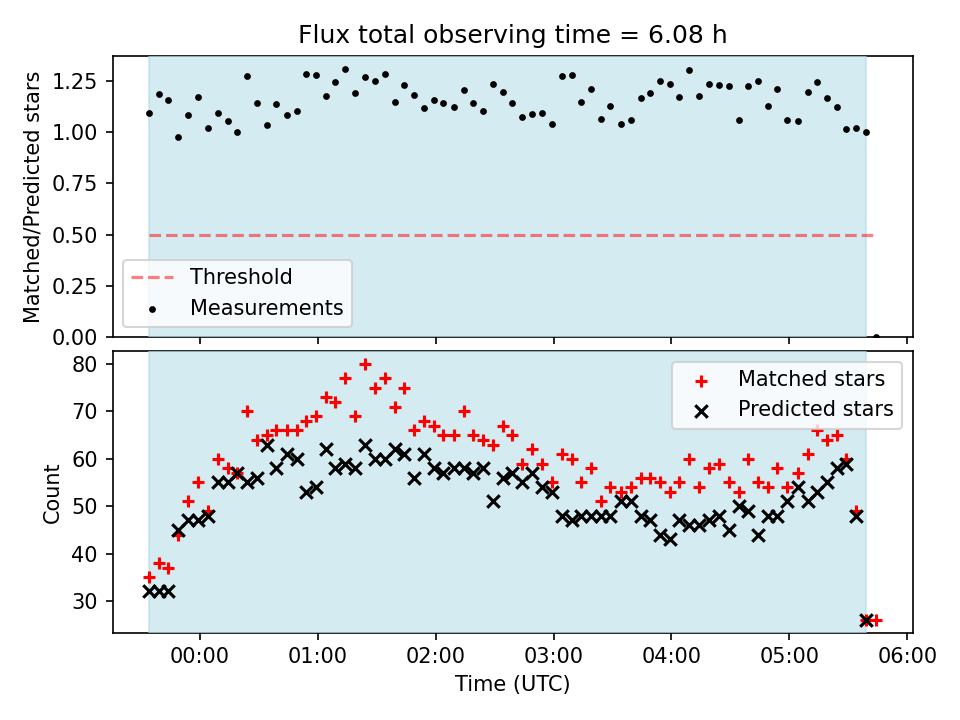 Flux total observing time = 6.08 h

Matched/Predicted stars

1.25
1.00
0.75
0.50
0.25
0.00

Threshold
Measurements

Count

80
70
60
50
40
30

Matched stars
Predicted stars

00:00 01:00 02:00 03:00 04:00 05:00 06:00

Time (UTC)